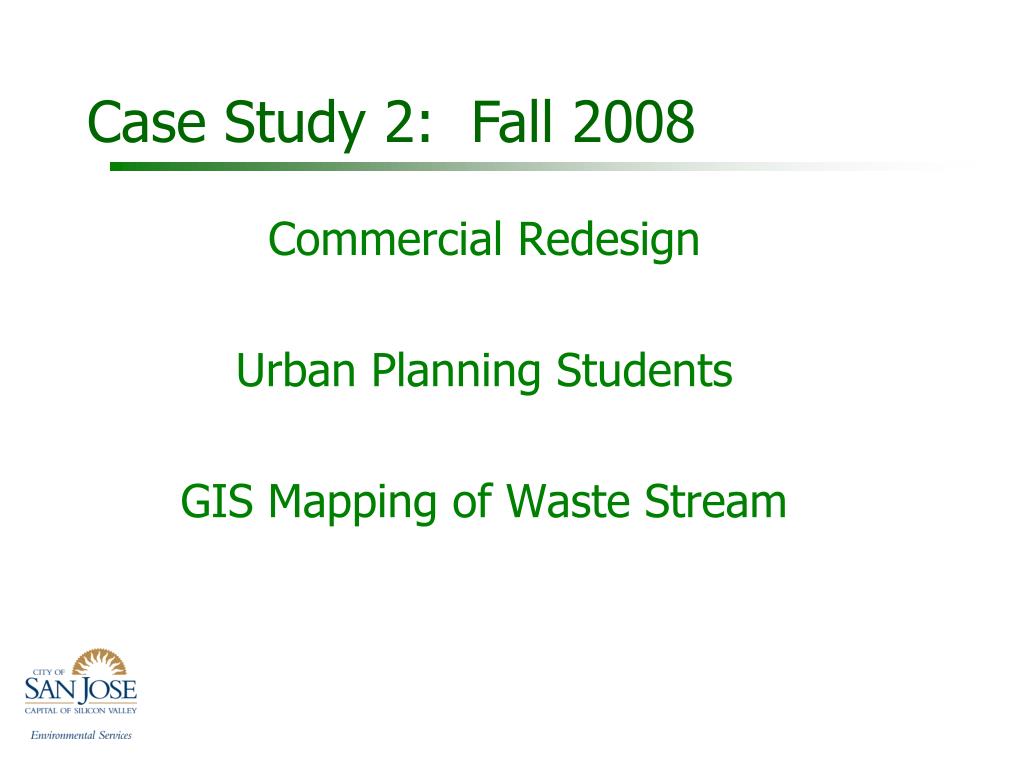 Case Study 2: Fall 2008

Commercial Redesign

Urban Planning Students

GIS Mapping of Waste Stream

CITY OF
SAN JOSE
CAPITAL OF SILICON VALLEY
Environmental Services